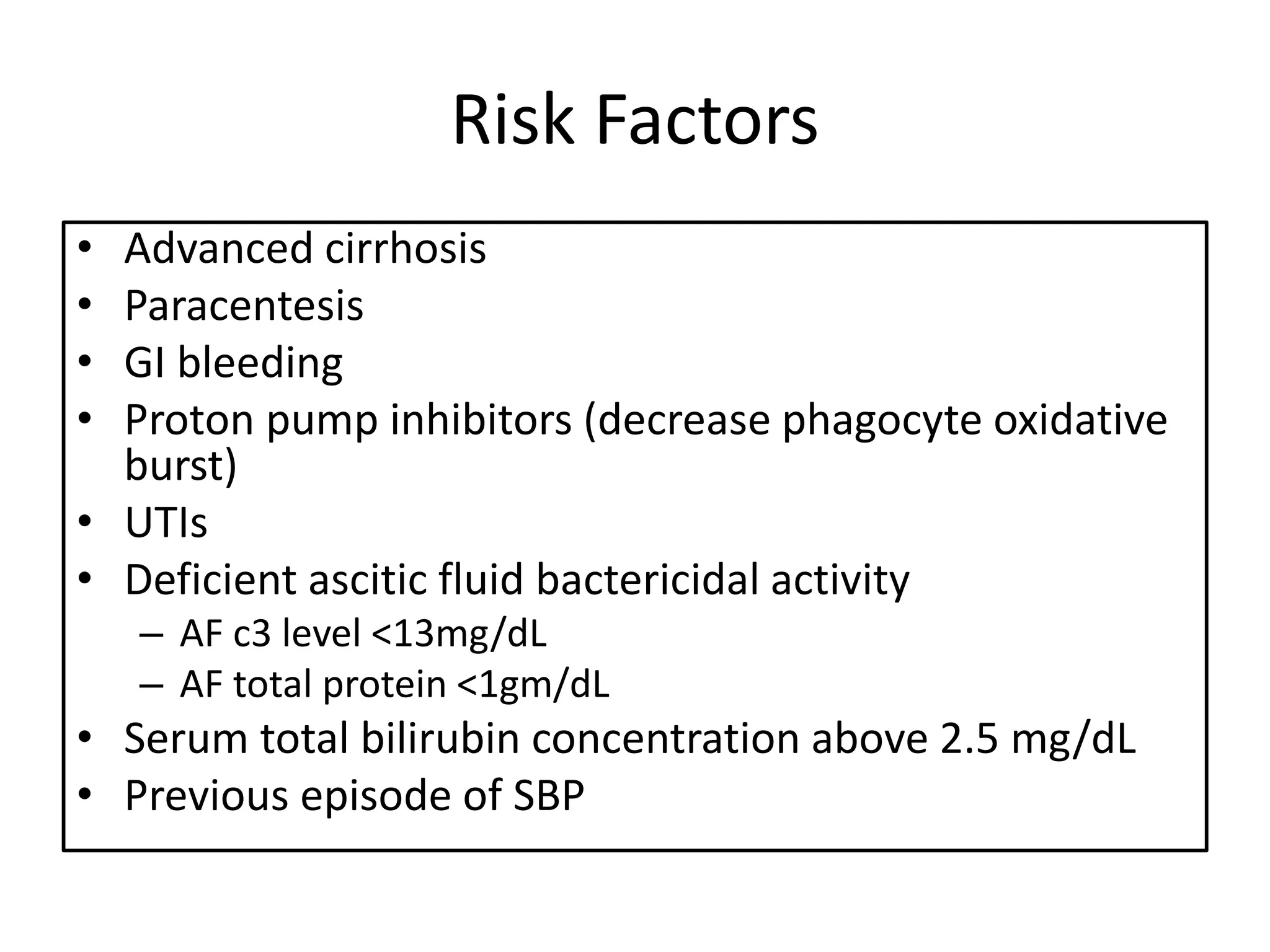 Risk Factors

• Advanced cirrhosis
• Paracentesis
• GI bleeding
• Proton pump inhibitors (decrease phagocyte oxidative burst)
• UTIs
• Deficient ascitic fluid bactericidal activity
  – AF c3 level <13mg/dL
  – AF total protein <1gm/dL
• Serum total bilirubin concentration above 2.5 mg/dL
• Previous episode of SBP